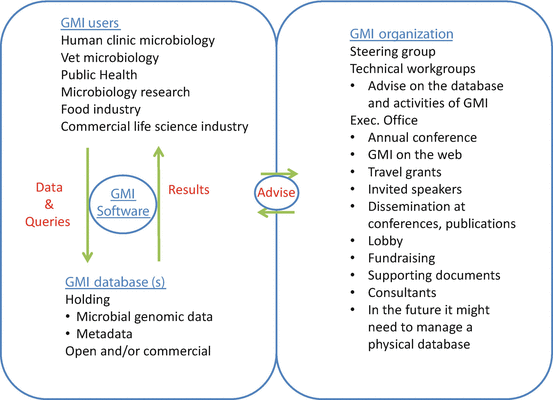 GMI users
Human clinic microbiology
Vet microbiology
Public Health
Microbiology research
Food industry
Commercial life science industry

Data & Queries

GMI Software

Results

GMI database (s)
Holding
• Microbial genomic data
• Metadata
Open and/or commercial

Advise

GMI organization
Steering group
Technical workgroups
• Advise on the database and activities of GMI
Exec. Office
• Annual conference
• GMI on the web
• Travel grants
• Invited speakers
• Dissemination at conferences, publications
• Lobby
• Fundraising
• Supporting documents
• Consultants
• In the future it might need to manage a physical database